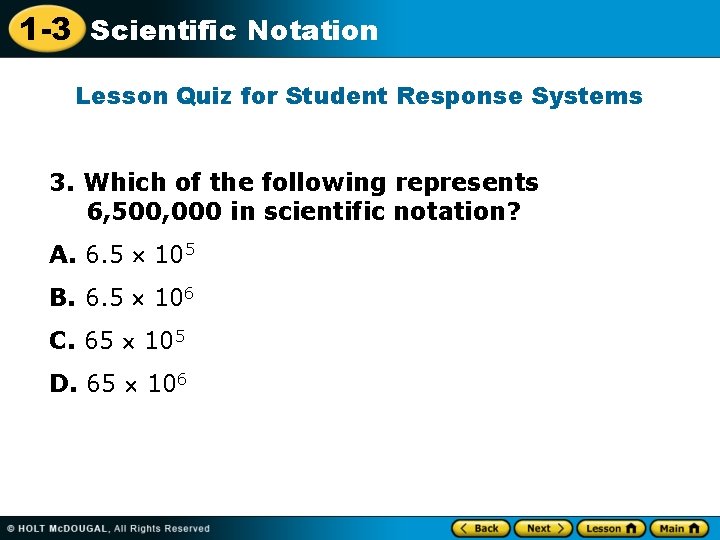 1-3 Scientific Notation

Lesson Quiz for Student Response Systems

3. Which of the following represents 6,500,000 in scientific notation?

A. $6.5 \times 10^5$

B. $6.5 \times 10^6$

C. $65 \times 10^5$

D. $65 \times 10^6$

© HOLT McDOUGAL, All Rights Reserved

Back Next Lesson Main